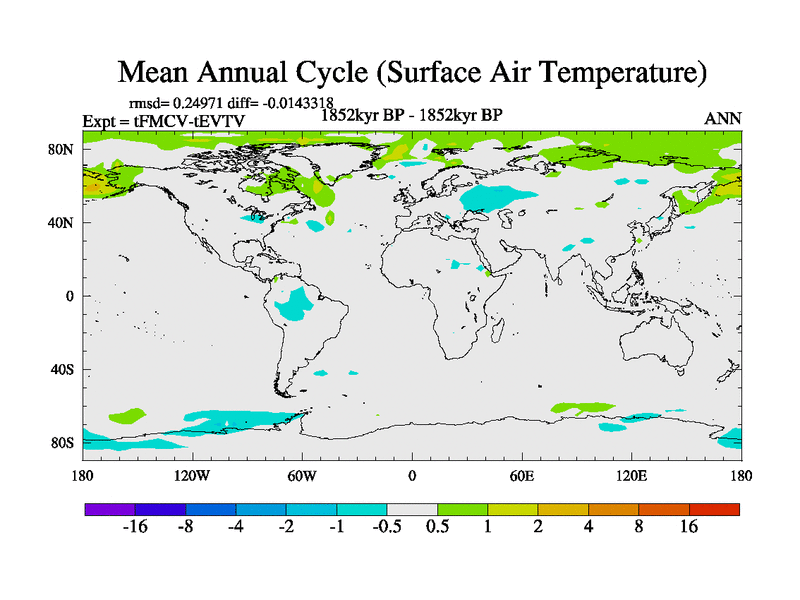 Mean Annual Cycle (Surface Air Temperature)

rmsd= 0.24971 diff= -0.0143318

Expt = tFMCV-tEVTV

1852kyr BP - 1852kyr BP

ANN

80N
40N
0
40S
80S

180 120W 60W 0 60E 120E 180

-16 -8 -4 -2 -1 -0.5 0.5 1 2 4 8 16